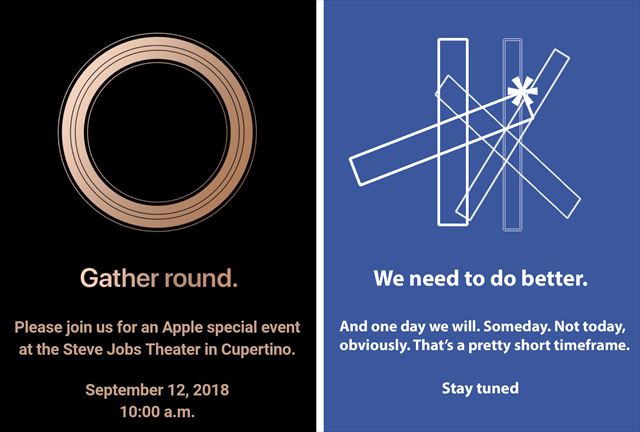 Gather round.

Please join us for an Apple special event at the Steve Jobs Theater in Cupertino.

September 12, 2018
10:00 a.m.

We need to do better.

And one day we will. Someday. Not today, obviously. That's a pretty short timeframe.

Stay tuned